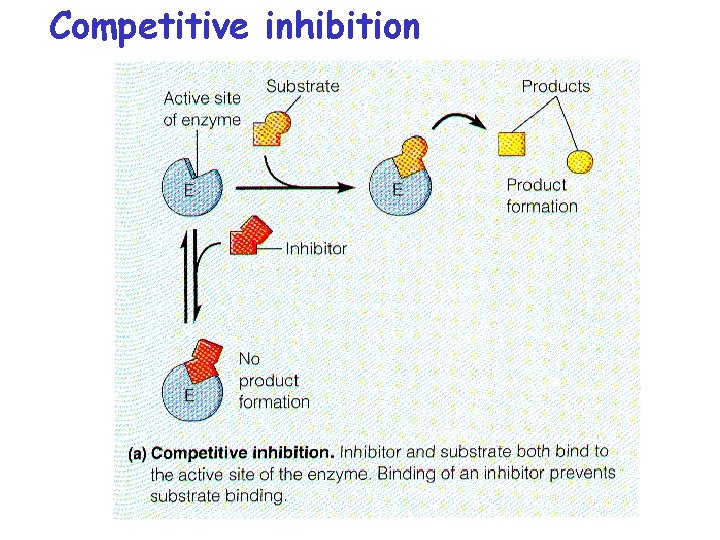 Competitive inhibition

Active site of enzyme

Substrate

Products

E

E

Product formation

Inhibitor

E

No product formation

(a) Competitive inhibition. Inhibitor and substrate both bind to the active site of the enzyme. Binding of an inhibitor prevents substrate binding.